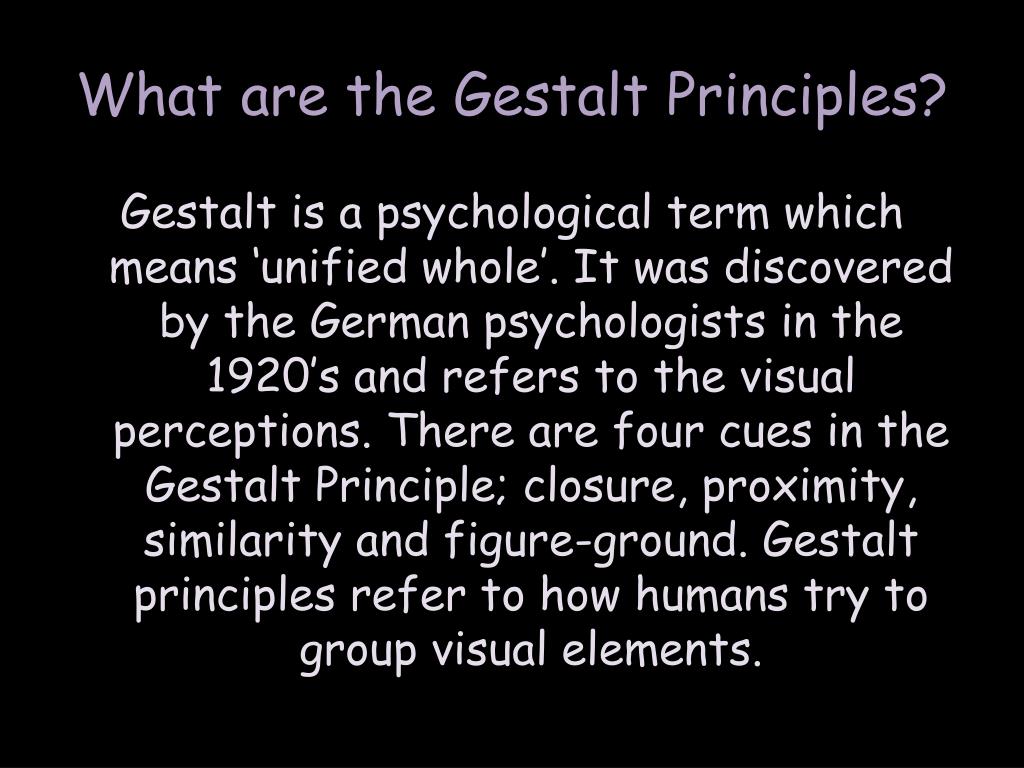 What are the Gestalt Principles?

Gestalt is a psychological term which means ‘unified whole’. It was discovered by the German psychologists in the 1920’s and refers to the visual perceptions. There are four cues in the Gestalt Principle; closure, proximity, similarity and figure-ground. Gestalt principles refer to how humans try to group visual elements.